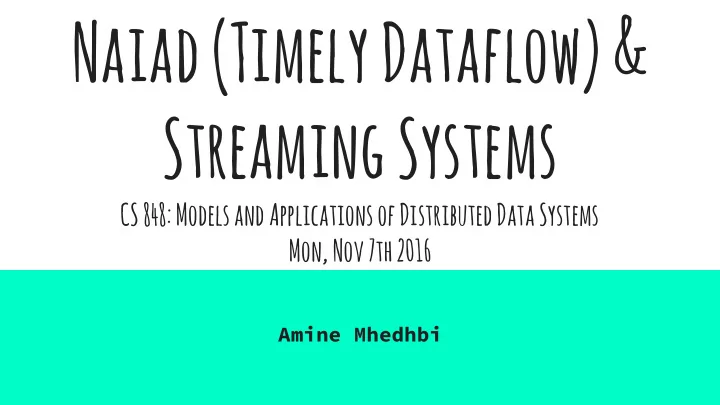 Naiad (Timely Dataflow) & Streaming Systems

CS 848: Models and Applications of Distributed Data Systems
Mon, Nov 7th 2016

Amine Mhedhbi